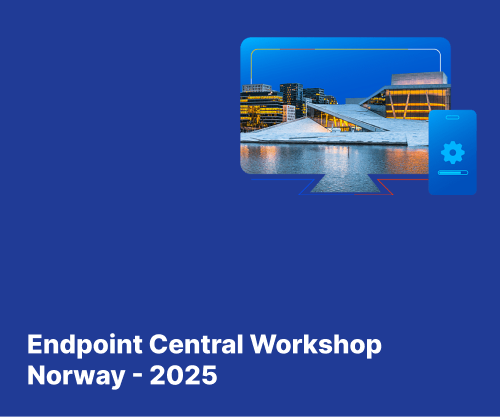 Endpoint Central Workshop
Norway - 2025